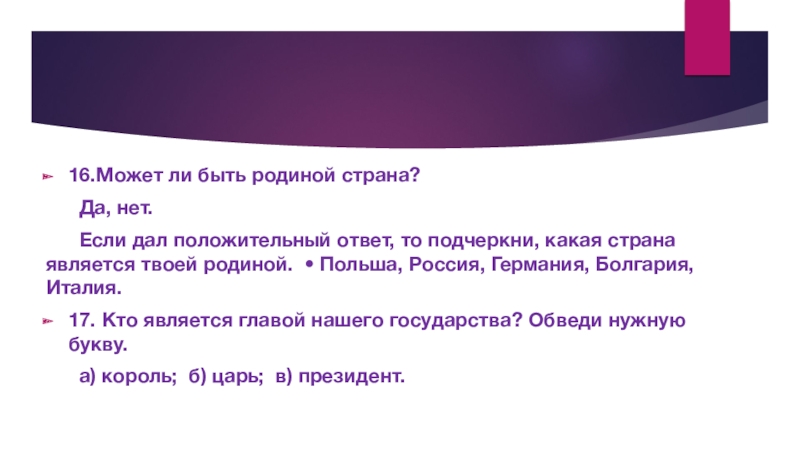 16.Может ли быть родиной страна?

Да, нет.

Если дал положительный ответ, то подчеркни, какая страна является твоей родиной. • Польша, Россия, Германия, Болгария, Италия.

17. Кто является главой нашего государства? Обведи нужную букву.

а) король; б) царь; в) президент.